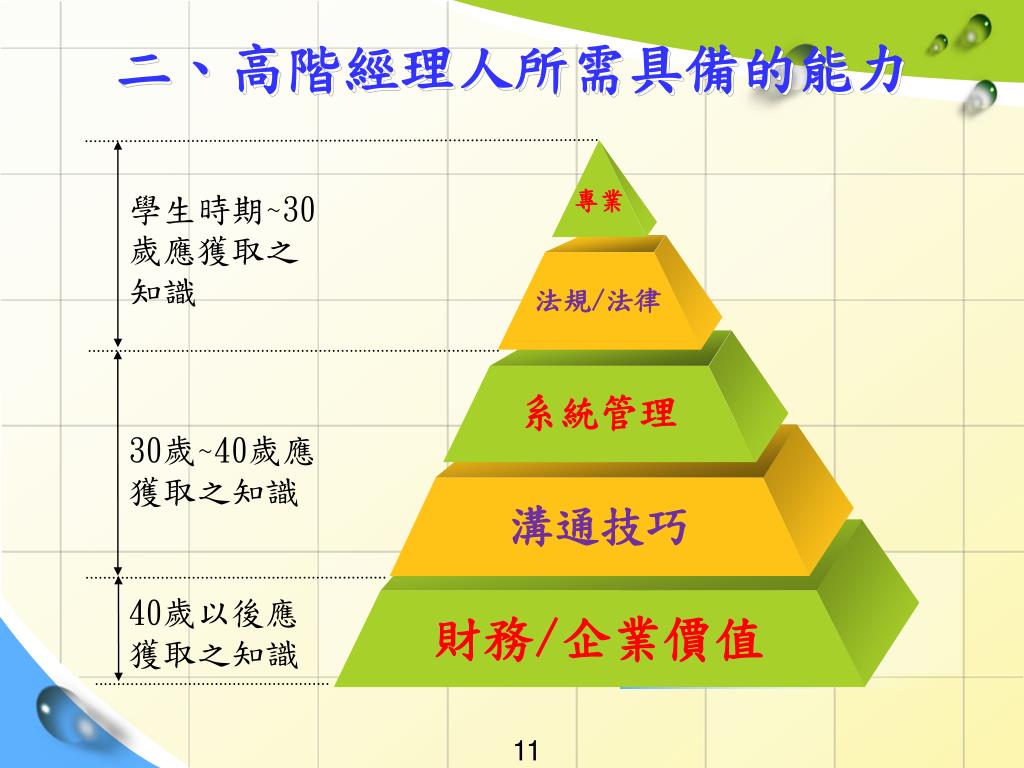 二、高階經理人所需具備的能力

學生時期~30歲應獲取之知識

30歲~40歲應獲取之知識

40歲以後應獲取之知識

專業

法規/法律

系統管理

溝通技巧

財務/企業價值

11